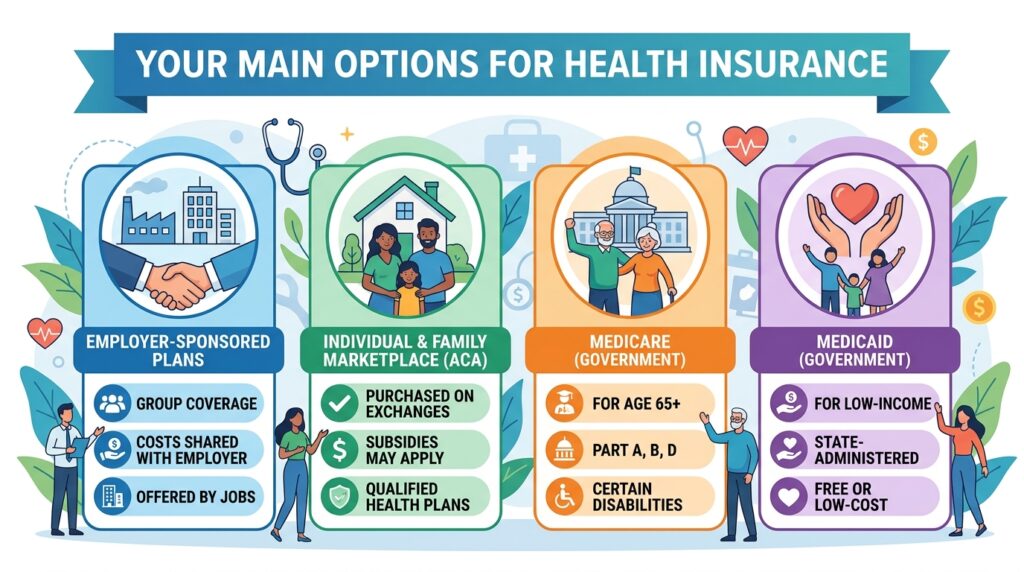 YOUR MAIN OPTIONS FOR HEALTH INSURANCE

EMPLOYER-SPONSORED PLANS

GROUP COVERAGE

COSTS SHARED WITH EMPLOYER

OFFERED BY JOBS

INDIVIDUAL & FAMILY MARKETPLACE (ACA)

PURCHASED ON EXCHANGES

SUBSIDIES MAY APPLY

QUALIFIED HEALTH PLANS

MEDICARE (GOVERNMENT)

FOR AGE 65+

PART A, B, D

CERTAIN DISABILITIES

MEDICAID (GOVERNMENT)

FOR LOW-INCOME

STATE-ADMINISTERED

FREE OR LOW-COST